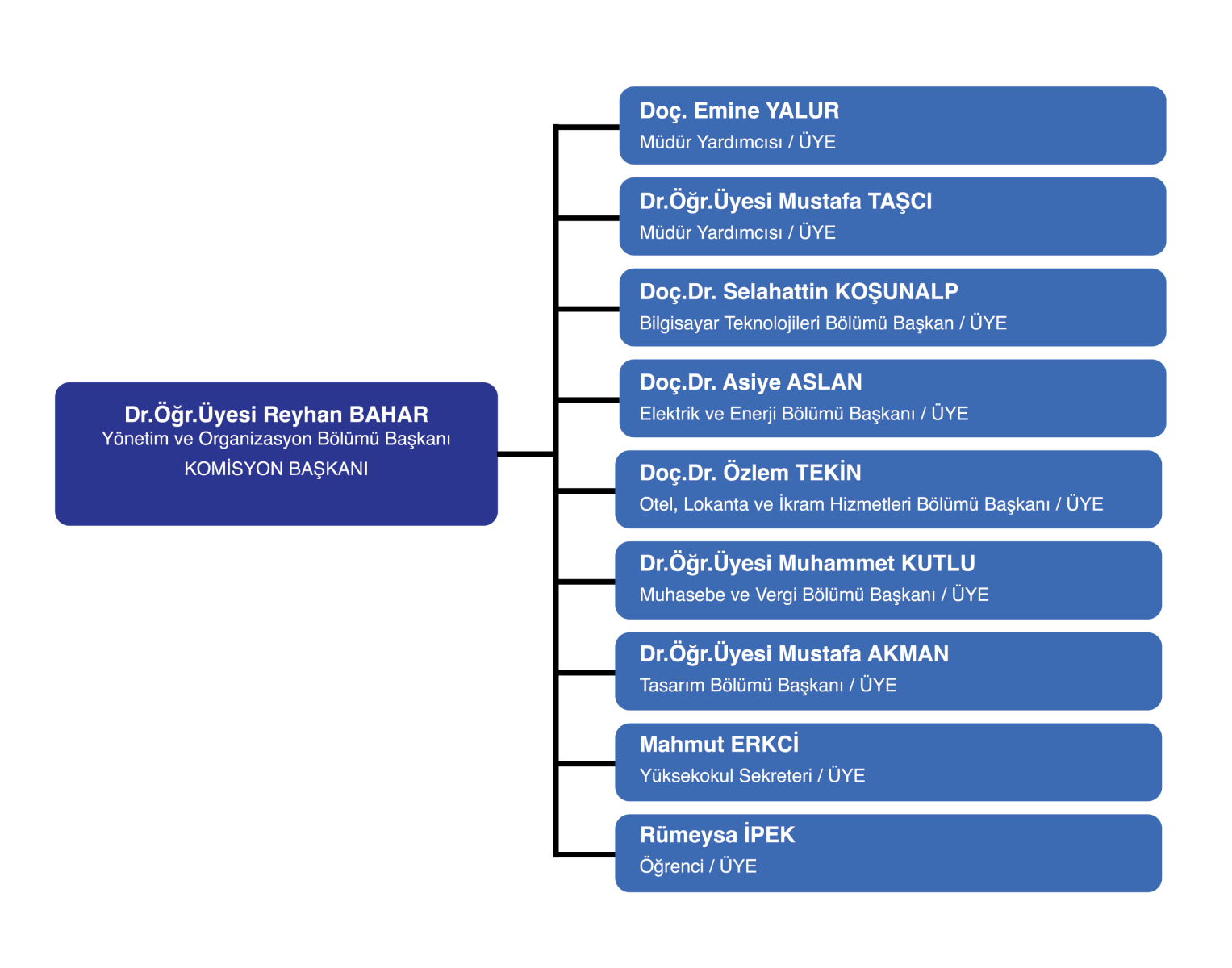 Dr.Öğr.Üyesi Reyhan BAHAR
Yönetim ve Organizasyon Bölümü Başkanı
KOMİSYON BAŞKANI

Doç. Emine YALUR
Müdür Yardımcısı / ÜYE

Dr.Öğr.Üyesi Mustafa TAŞCI
Müdür Yardımcısı / ÜYE

Doç.Dr. Selahattin KOŞUNALP
Bilgisayar Teknolojileri Bölümü Başkan / ÜYE

Doç.Dr. Asiye ASLAN
Elektrik ve Enerji Bölümü Başkanı / ÜYE

Doç.Dr. Özlem TEKİN
Otel, Lokanta ve İkram Hizmetleri Bölümü Başkanı / ÜYE

Dr.Öğr.Üyesi Muhammet KUTLU
Muhasebe ve Vergi Bölümü Başkanı / ÜYE

Dr.Öğr.Üyesi Mustafa AKMAN
Tasarım Bölümü Başkanı / ÜYE

Mahmut ERKCİ
Yüksekokul Sekreteri / ÜYE

Rümeysa İPEK
Öğrenci / ÜYE